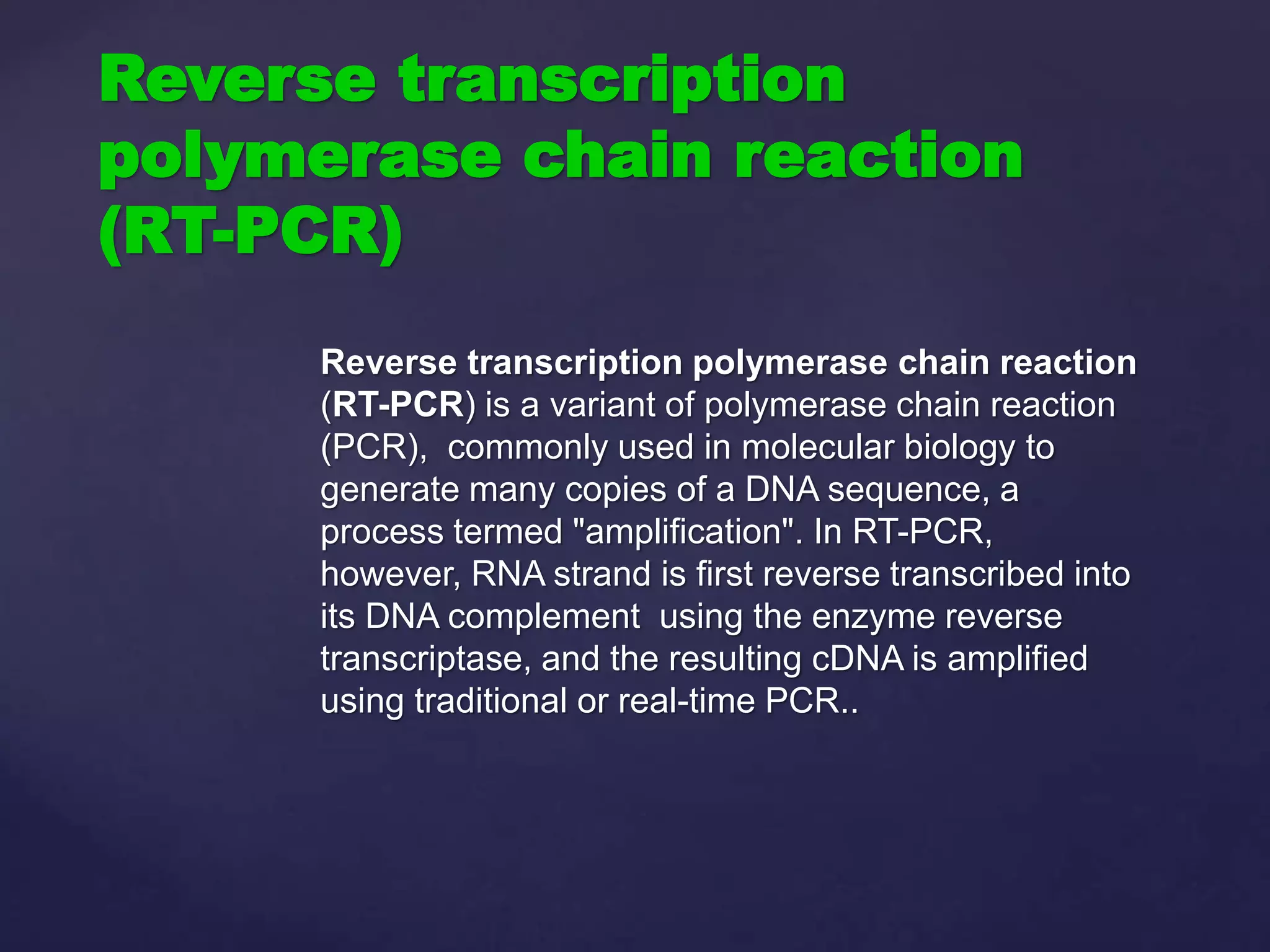 Reverse transcription polymerase chain reaction (RT-PCR)

Reverse transcription polymerase chain reaction (RT-PCR) is a variant of polymerase chain reaction (PCR), commonly used in molecular biology to generate many copies of a DNA sequence, a process termed "amplification". In RT-PCR, however, RNA strand is first reverse transcribed into its DNA complement using the enzyme reverse transcriptase, and the resulting cDNA is amplified using traditional or real-time PCR..